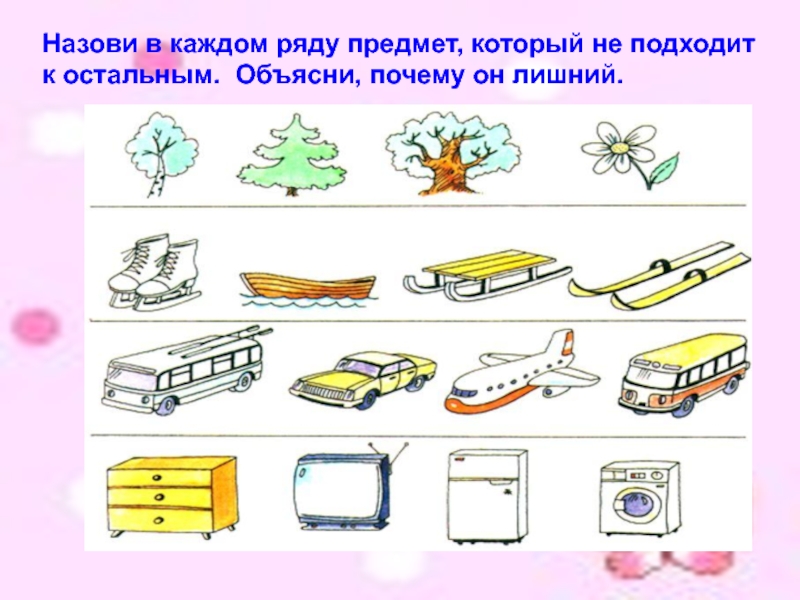 Назови в каждом ряду предмет, который не подходит к остальным. Объясни, почему он лишний.